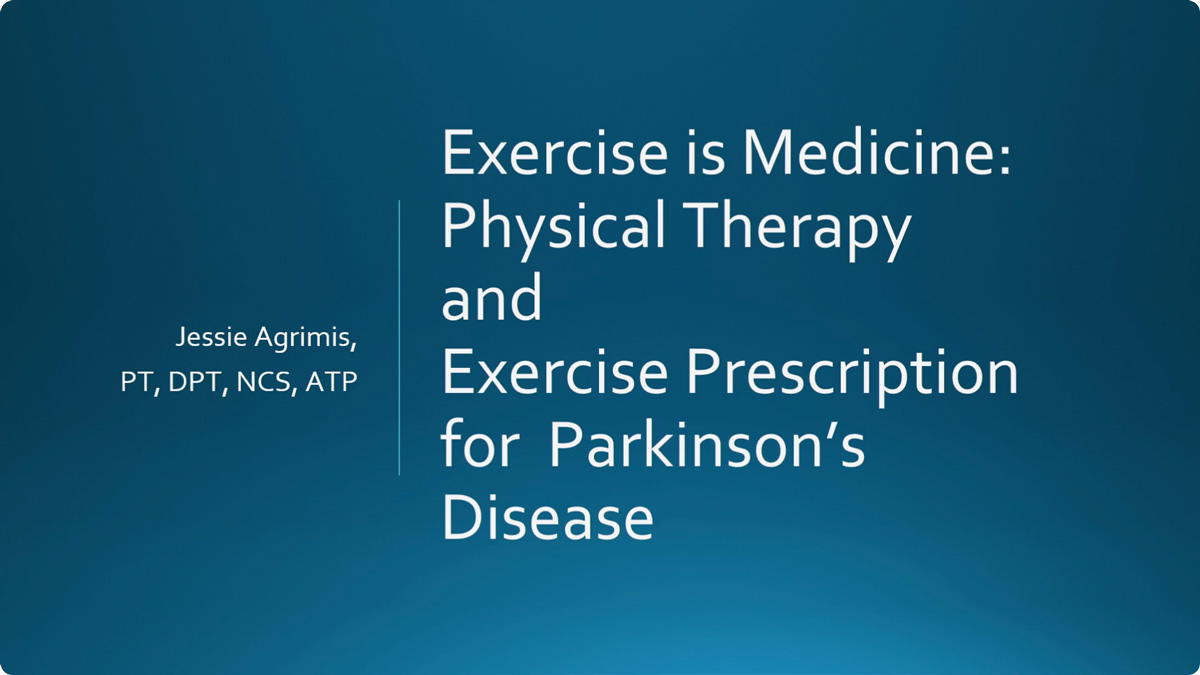 Jessie Agrimis,
PT, DPT, NCS, ATP

Exercise is Medicine: Physical Therapy and Exercise Prescription for Parkinson's Disease